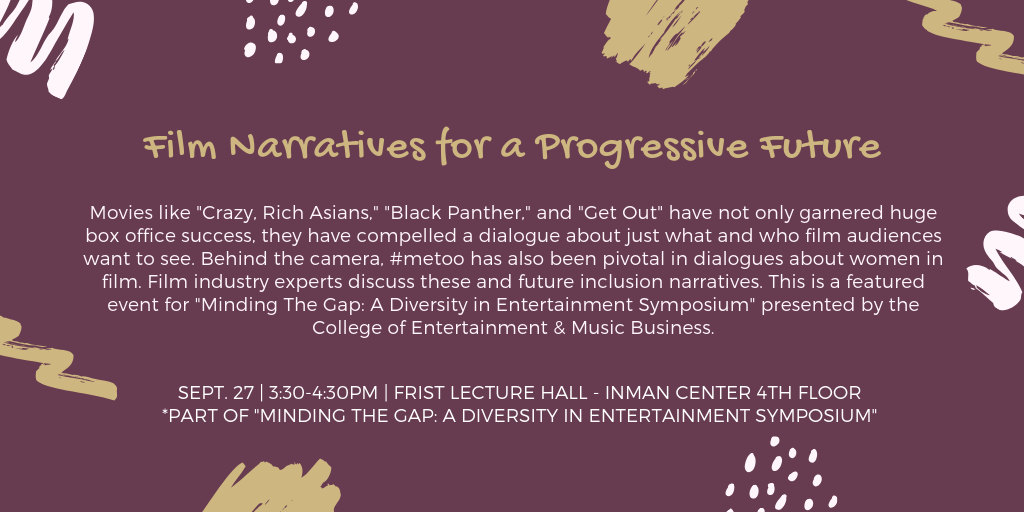 Film Narratives for a Progressive Future

Movies like "Crazy, Rich Asians," "Black Panther," and "Get Out" have not only garnered huge box office success, they have compelled a dialogue about just what and who film audiences want to see. Behind the camera, #metoo has also been pivotal in dialogues about women in film. Film industry experts discuss these and future inclusion narratives. This is a featured event for "Minding The Gap: A Diversity in Entertainment Symposium" presented by the College of Entertainment & Music Business.

SEPT. 27 | 3:30-4:30PM | FRIST LECTURE HALL - INMAN CENTER 4TH FLOOR
*PART OF "MINDING THE GAP: A DIVERSITY IN ENTERTAINMENT SYMPOSIUM"